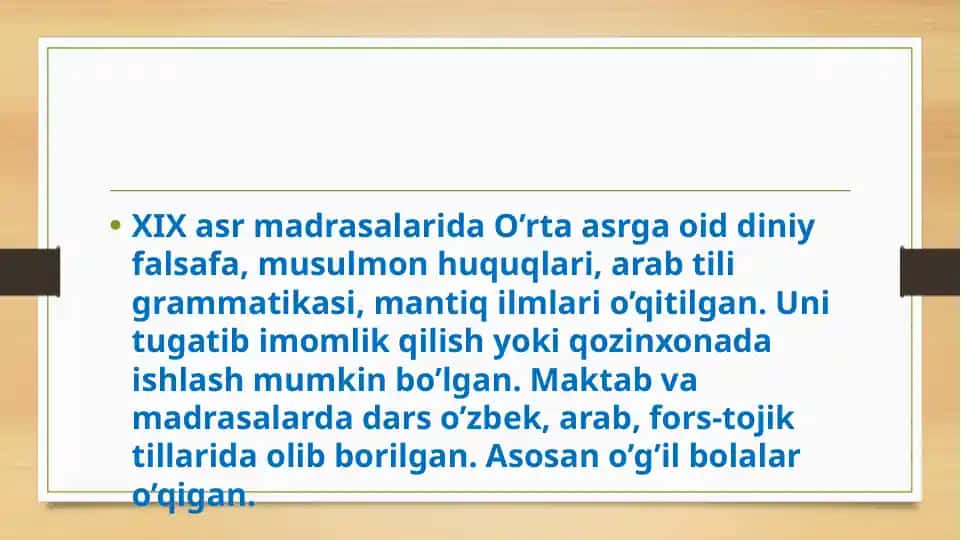 • XIX asr madrasalarida O’rta asrga oid diniy falsafa, musulmon huquqlari, arab tili grammatikasi, mantiq ilmlari o’qitilgan. Uni tugatib imomlik qilish yoki qozinxonada ishlash mumkin bo’lgan. Maktab va madrasalarda dars o’zbek, arab, fors-tojik tillarida olib borilgan. Asosan o’g’il bolalar o’qigan.